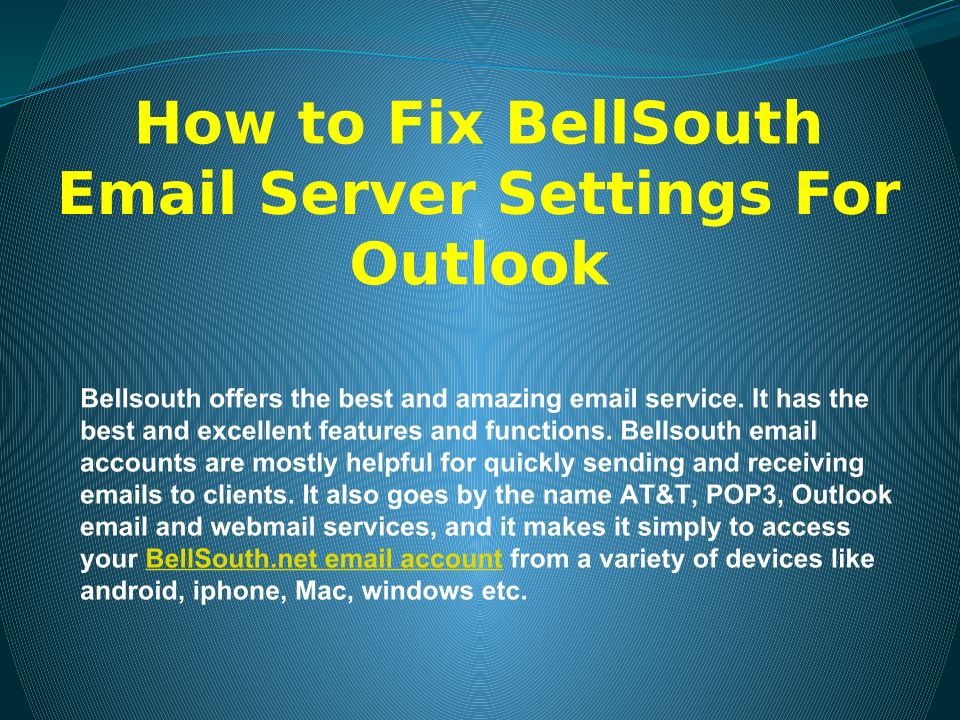 How to Fix BellSouth Email Server Settings For Outlook

Bellsouth offers the best and amazing email service. It has the best and excellent features and functions. Bellsouth email accounts are mostly helpful for quickly sending and receiving emails to clients. It also goes by the name AT&T, POP3, Outlook email and webmail services, and it makes it simply to access your BellSouth.net email account from a variety of devices like android, iphone, Mac, windows etc.